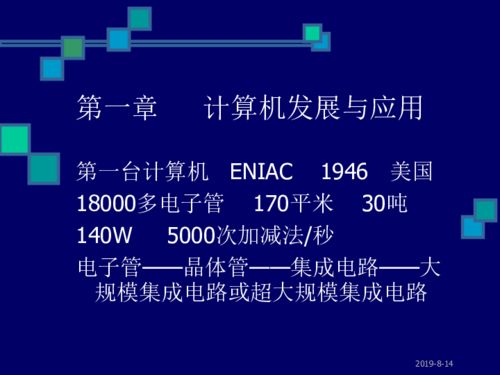 第一章　　计算机发展与应用

第一台计算机　ENIAC　1946　美国
18000多电子管　170平米　30吨
140W　5000次加减法/秒
电子管——晶体管——集成电路——大规模集成电路或超大规模集成电路

2019-8-14